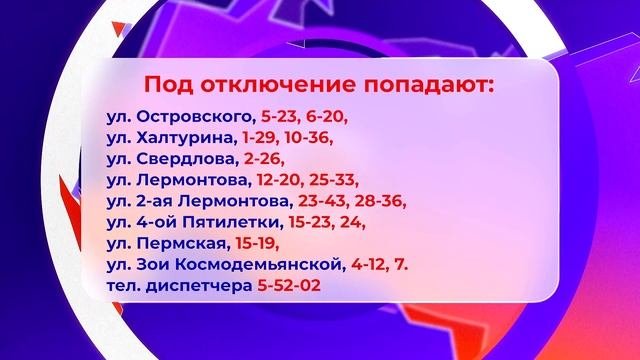 Под отключение попадают:

ул. Островского, 5-23, 6-20,
ул. Халтурина, 1-29, 10-36,
ул. Свердлова, 2-26,
ул. Лермонтова, 12-20, 25-33,
ул. 2-ая Лермонтова, 23-43, 28-36,
ул. 4-ой Пятилетки, 15-23, 24,
ул. Пермская, 15-19,
ул. Зои Космодемьянской, 4-12, 7.
тел. диспетчера 5-52-02